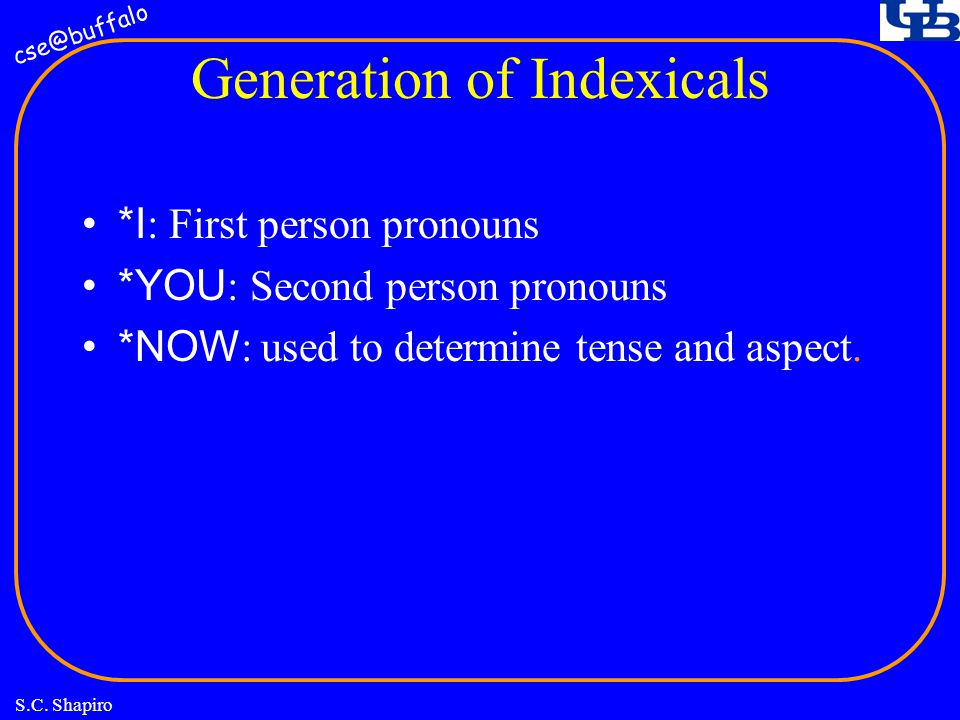 cse@buffalo

UB

Generation of Indexicals

• *I: First person pronouns
• *YOU: Second person pronouns
• *NOW: used to determine tense and aspect.

S.C. Shapiro